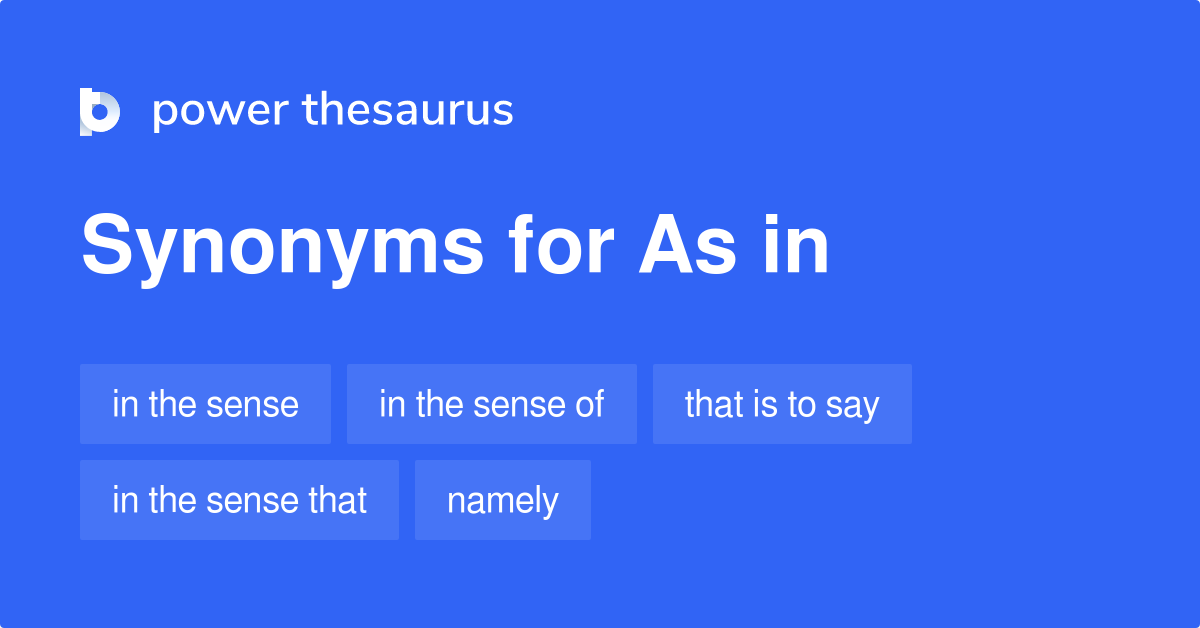 power thesaurus

Synonyms for As in

in the sense
in the sense of
that is to say
in the sense that
namely